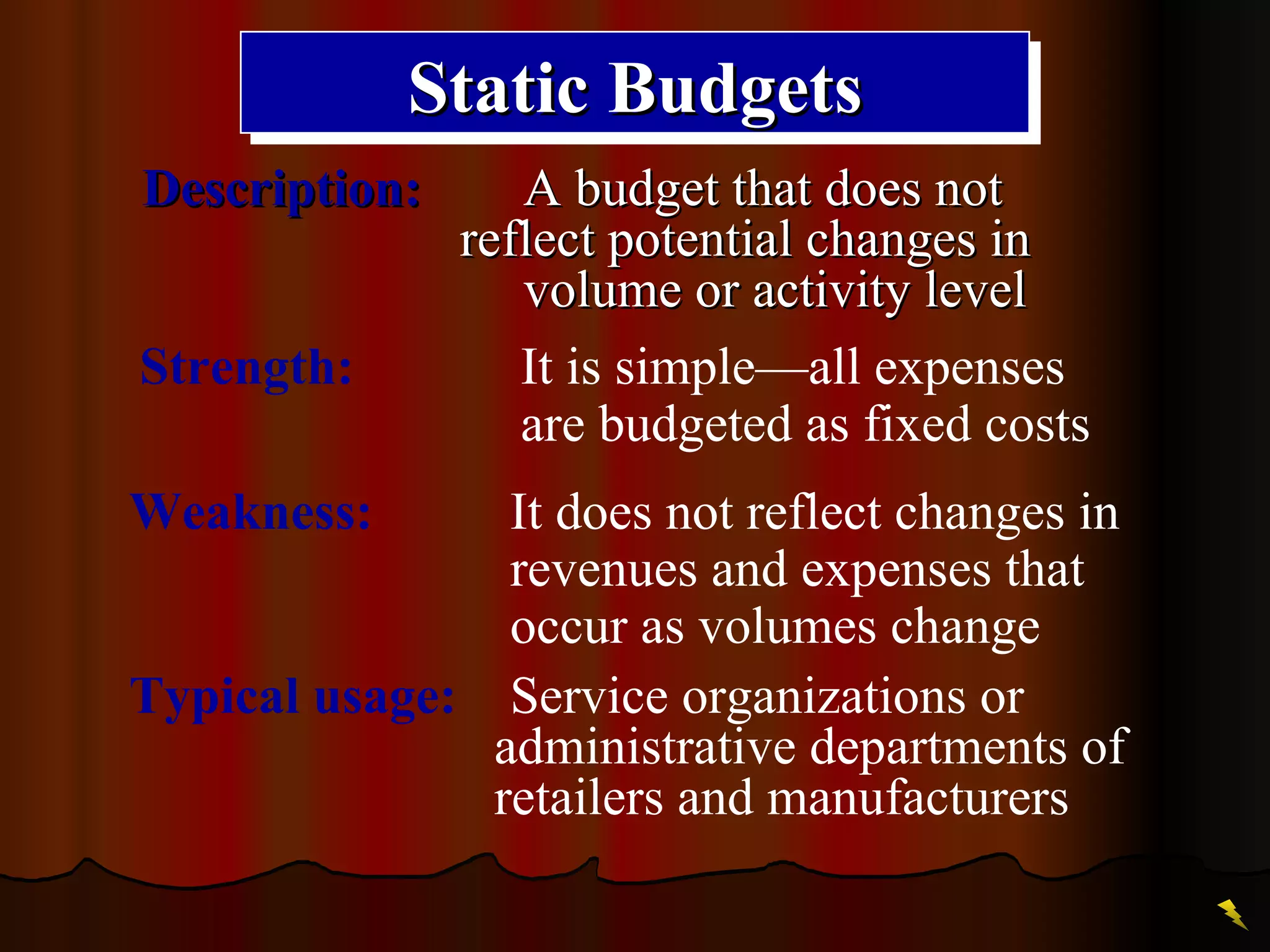 Static Budgets

Description: A budget that does not reflect potential changes in volume or activity level

Strength: It is simple—all expenses are budgeted as fixed costs

Weakness: It does not reflect changes in revenues and expenses that occur as volumes change

Typical usage: Service organizations or administrative departments of retailers and manufacturers